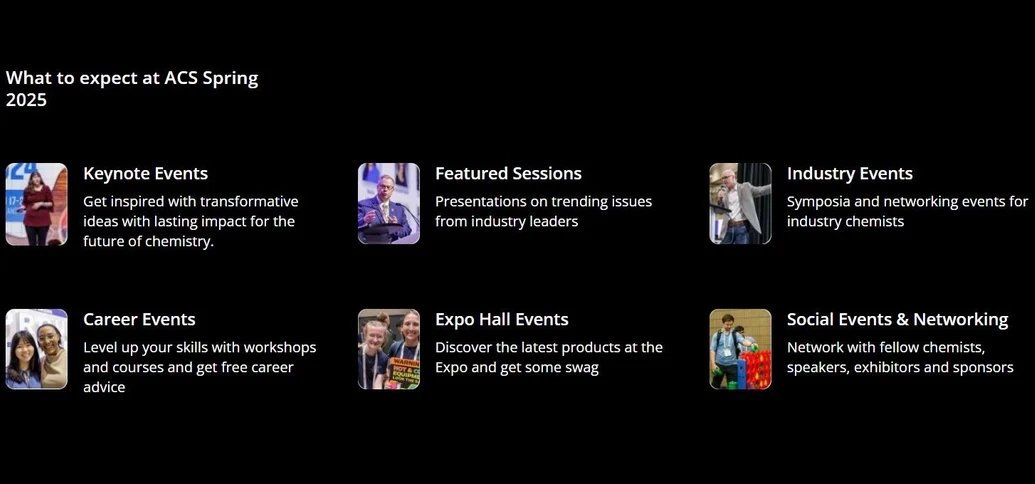 What to expect at ACS Spring 2025

Keynote Events

Get inspired with transformative ideas with lasting impact for the future of chemistry.

Featured Sessions

Presentations on trending issues from industry leaders

Industry Events

Symposia and networking events for industry chemists

Career Events

Level up your skills with workshops and courses and get free career advice

Expo Hall Events

Discover the latest products at the Expo and get some swag

Social Events & Networking

Network with fellow chemists, speakers, exhibitors and sponsors